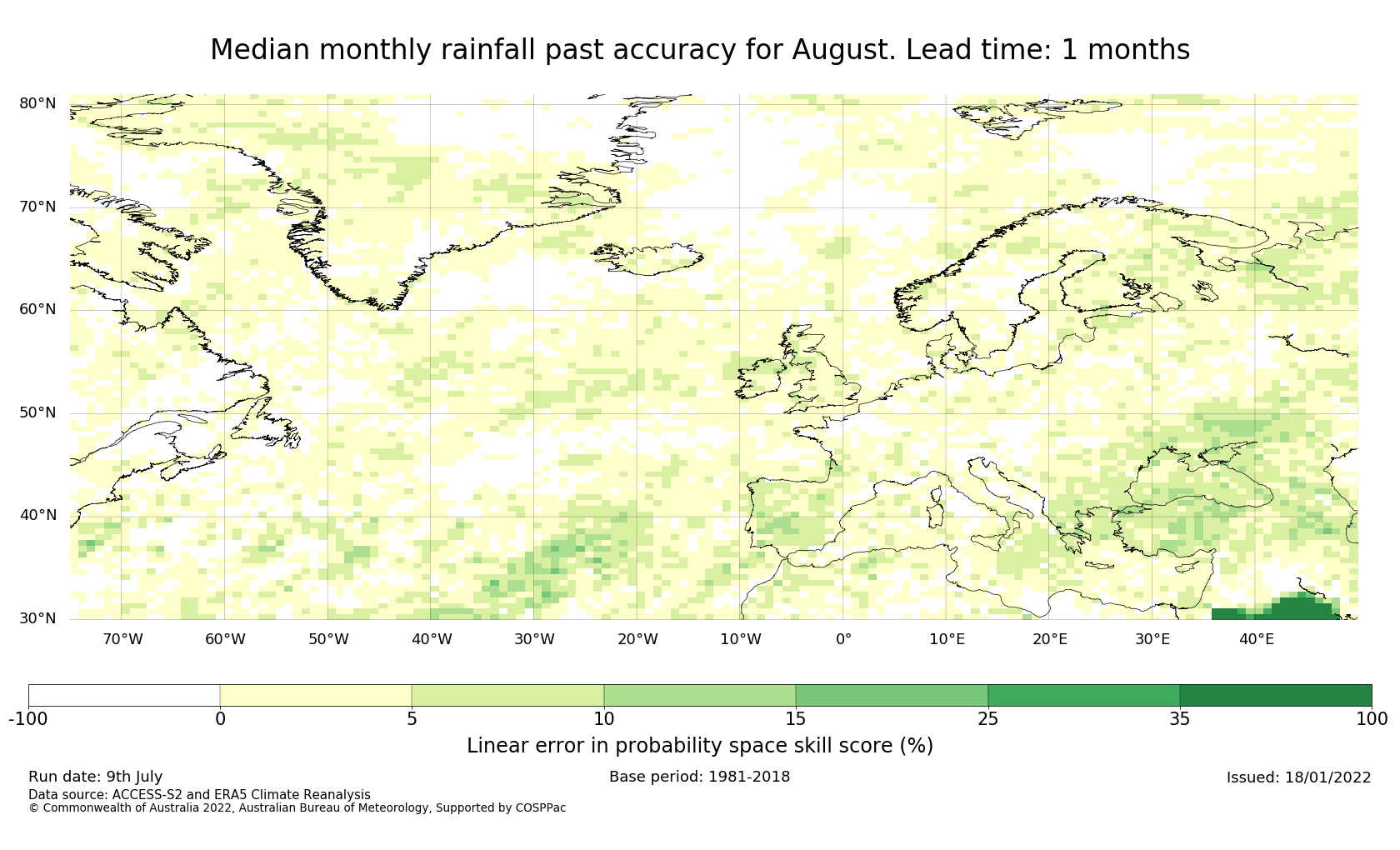 Median monthly rainfall past accuracy for August. Lead time: 1 months

80°N
70°N
60°N
50°N
40°N
30°N

70°W 60°W 50°W 40°W 30°W 20°W 10°W 0° 10°E 20°E 30°E 40°E

-100 0 5 10 15 25 35 100

Linear error in probability space skill score (%)

Run date: 9th July

Base period: 1981-2018

Issued: 18/01/2022

Data source: ACCESS-S2 and ERA5 Climate Reanalysis
© Commonwealth of Australia 2022, Australian Bureau of Meteorology, Supported by COSPPac